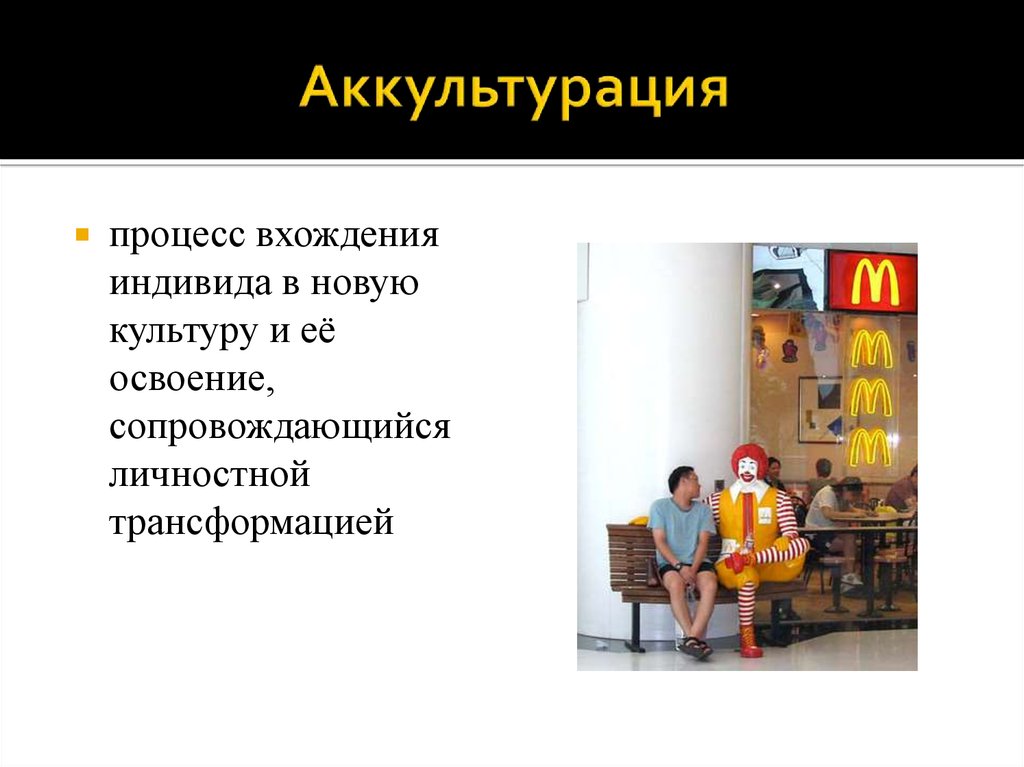 Аккультурация

процесс вхождения индивида в новую культуру и её освоение, сопровождающийся личностной трансформацией

M

M

M

M